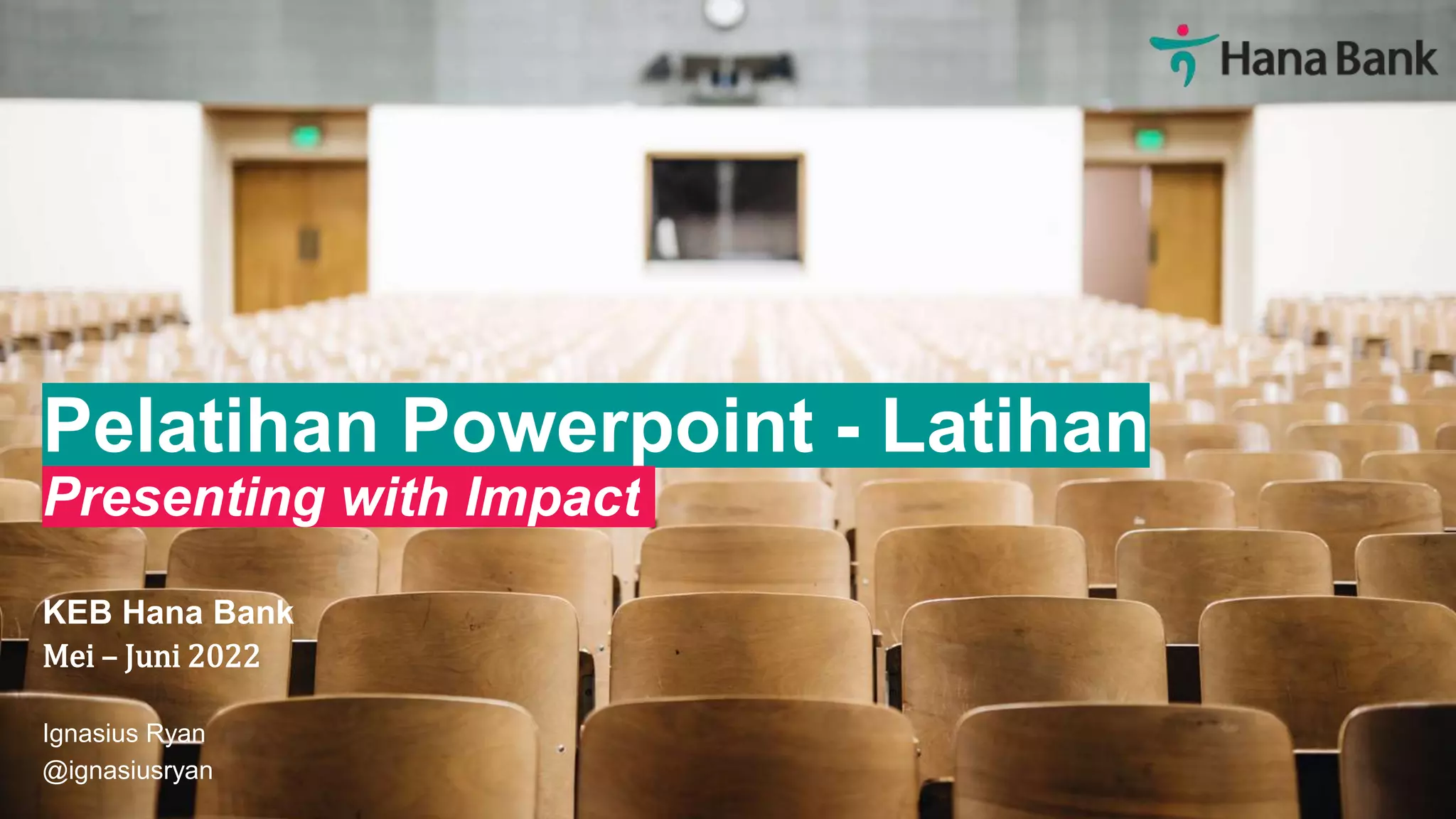 Hana Bank

Pelatihan Powerpoint - Latihan

Presenting with Impact

KEB Hana Bank
Mei – Juni 2022

Ignasius Ryan
@ignasiusryan